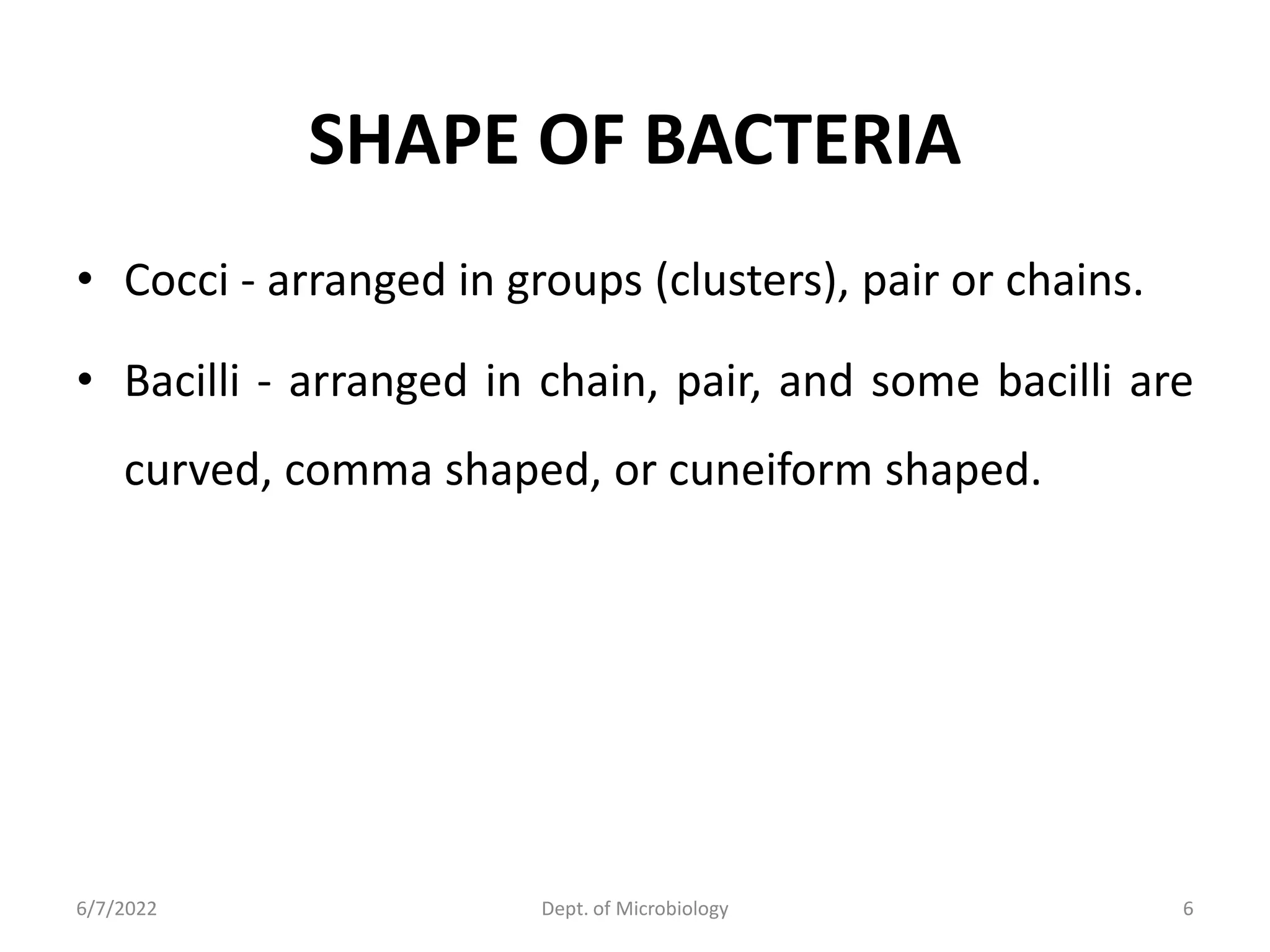 SHAPE OF BACTERIA

• Cocci - arranged in groups (clusters), pair or chains.

• Bacilli - arranged in chain, pair, and some bacilli are curved, comma shaped, or cuneiform shaped.

6/7/2022

Dept. of Microbiology

6